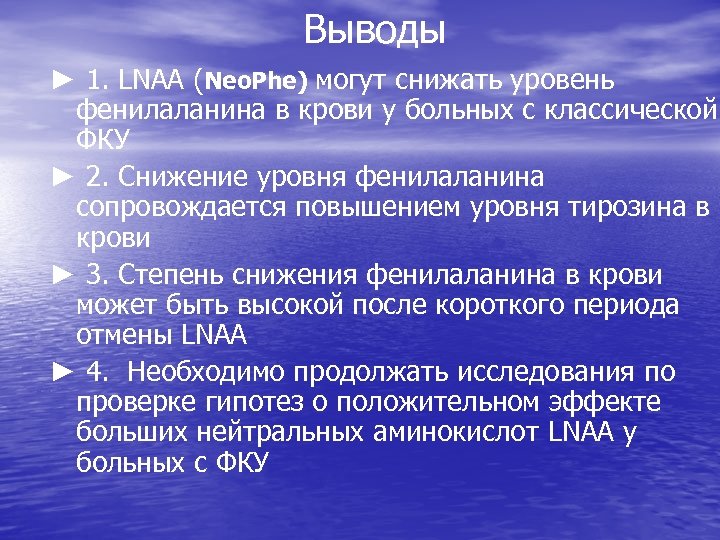 Выводы

► 1. LNAA (NeoPhe) могут снижать уровень фенилаланина в крови у больных с классической ФКУ

► 2. Снижение уровня фенилаланина сопровождается повышением уровня тирозина в крови

► 3. Степень снижения фенилаланина в крови может быть высокой после короткого периода отмены LNAA

► 4. Необходимо продолжать исследования по проверке гипотез о положительном эффекте больших нейтральных аминокислот LNAA у больных с ФКУ